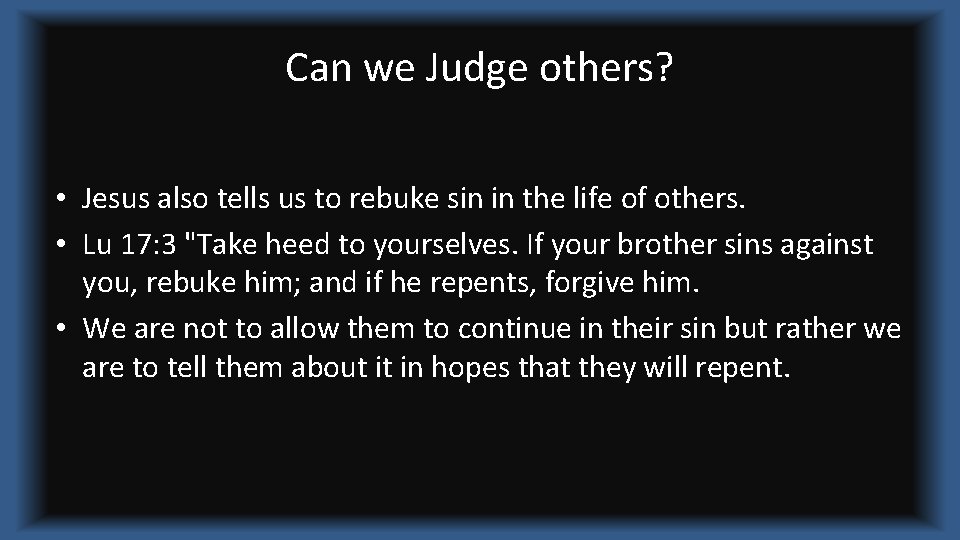 Can we Judge others?

• Jesus also tells us to rebuke sin in the life of others.
• Lu 17:3 "Take heed to yourselves. If your brother sins against you, rebuke him; and if he repents, forgive him.
• We are not to allow them to continue in their sin but rather we are to tell them about it in hopes that they will repent.